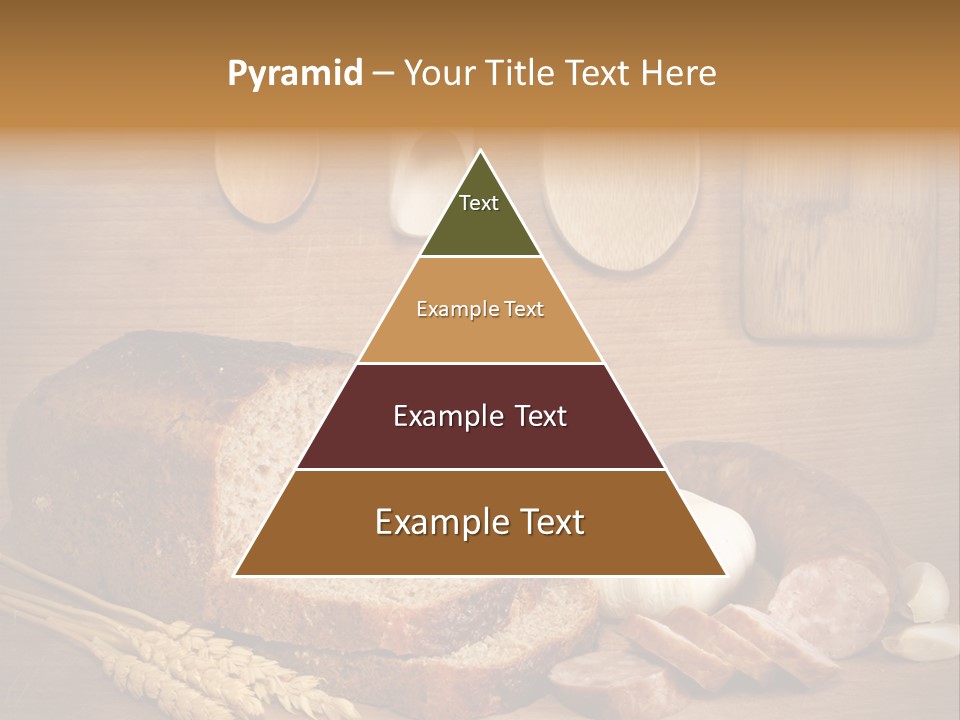 Pyramid – Your Title Text Here

Text

Example Text

Example Text

Example Text